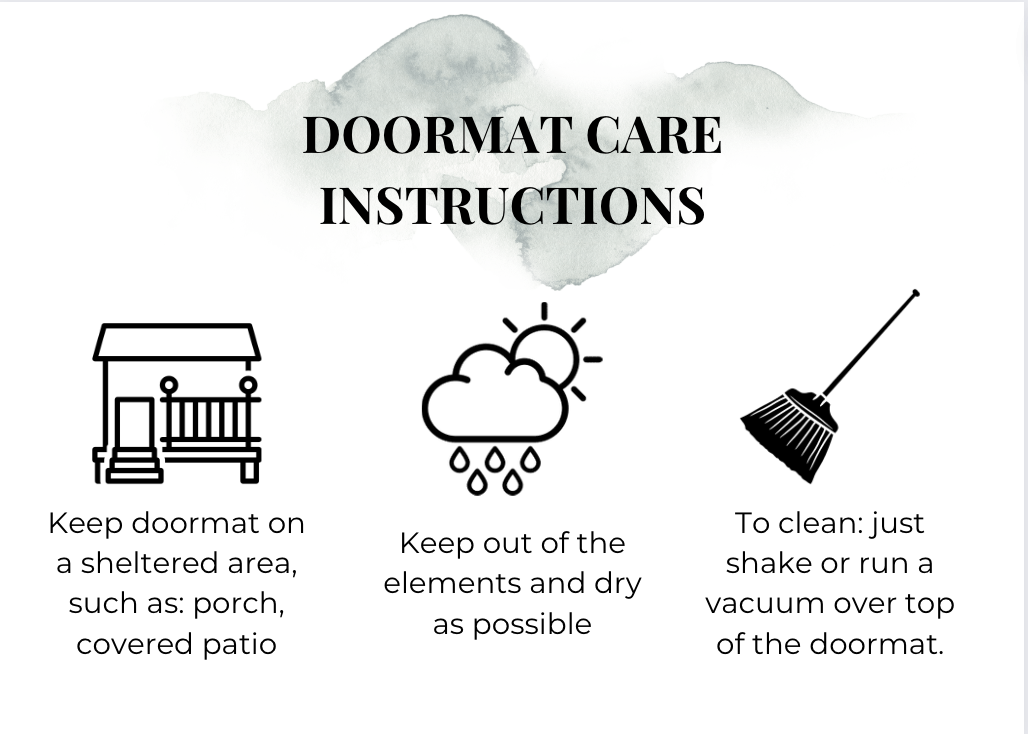 DOORMAT CARE INSTRUCTIONS

Keep doormat on a sheltered area, such as: porch, covered patio

Keep out of the elements and dry as possible

To clean: just shake or run a vacuum over top of the doormat.